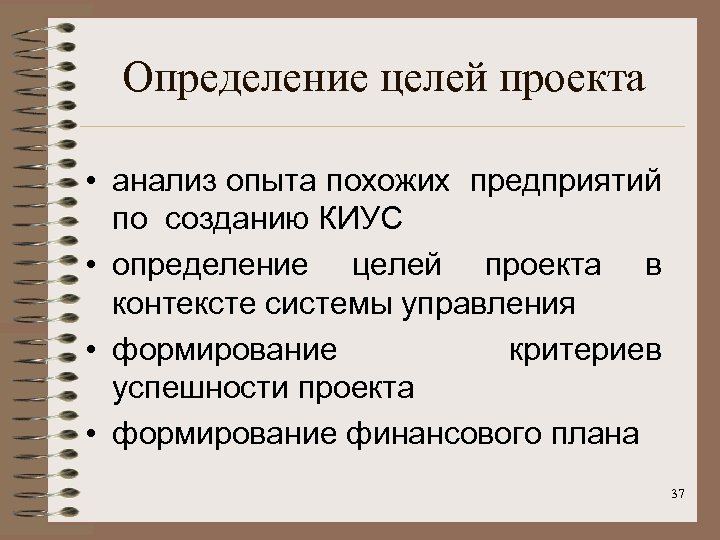 Определение целей проекта

• анализ опыта похожих предприятий по созданию КИУС
• определение целей проекта в контексте системы управления
• формирование критериев успешности проекта
• формирование финансового плана

37